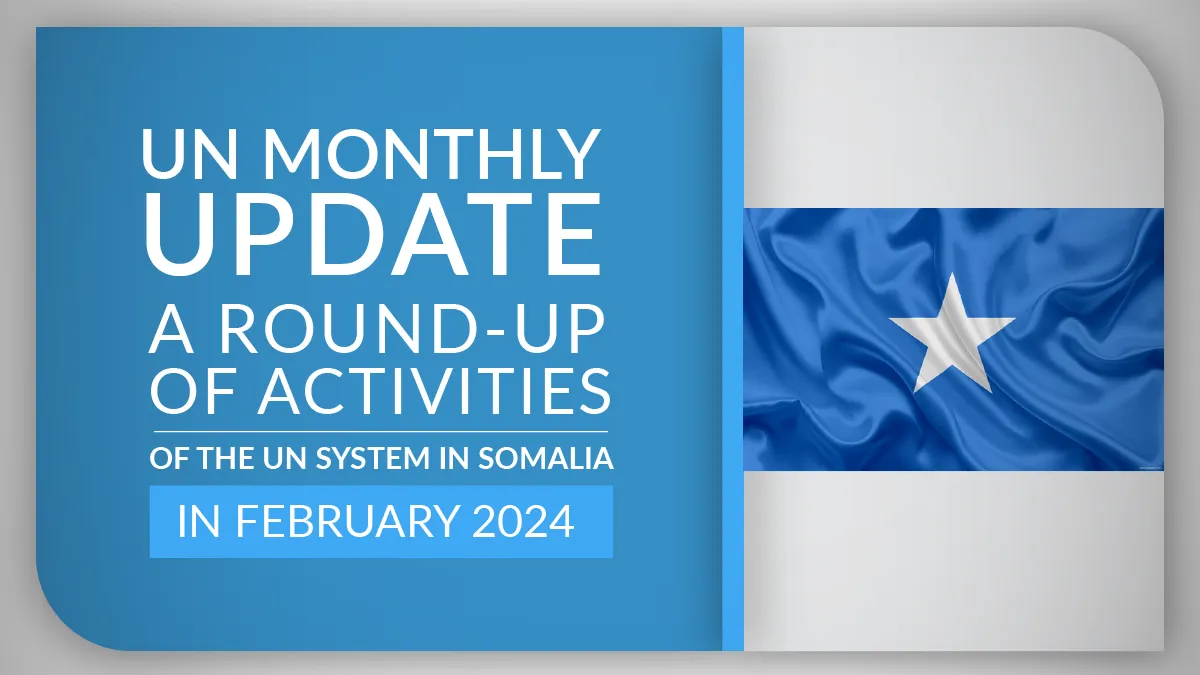 UN MONTHLY UPDATE
A ROUND-UP OF ACTIVITIES
OF THE UN SYSTEM IN SOMALIA
IN FEBRUARY 2024